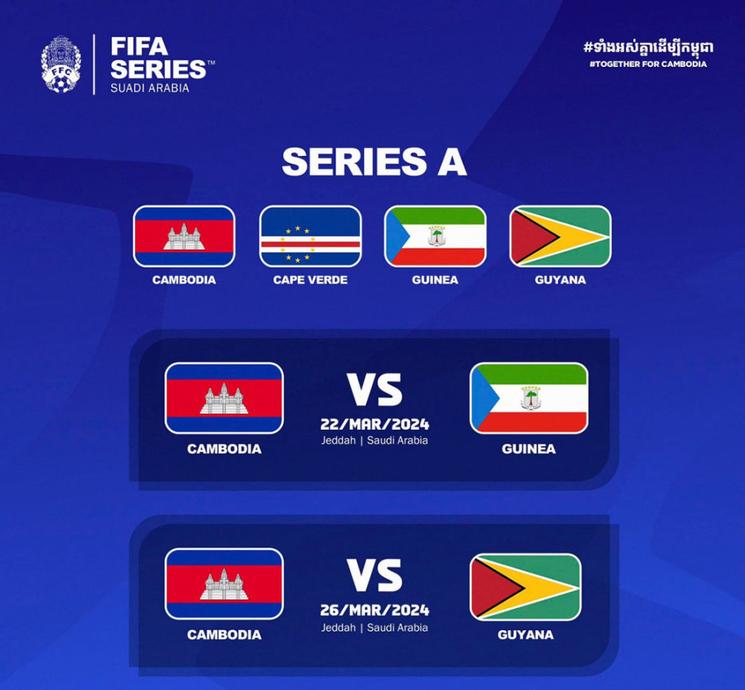 FFC

FIFA SERIES™
SUADI ARABIA

#ទាំងអស់គ្នាដើម្បីកម្ពុជា
#TOGETHER FOR CAMBODIA

SERIES A

CAMBODIA

CAPE VERDE

GUINEA

GUYANA

CAMBODIA

VS

22/MAR/2024
Jeddah | Saudi Arabia

GUINEA

CAMBODIA

VS

26/MAR/2024
Jeddah | Saudi Arabia

GUYANA